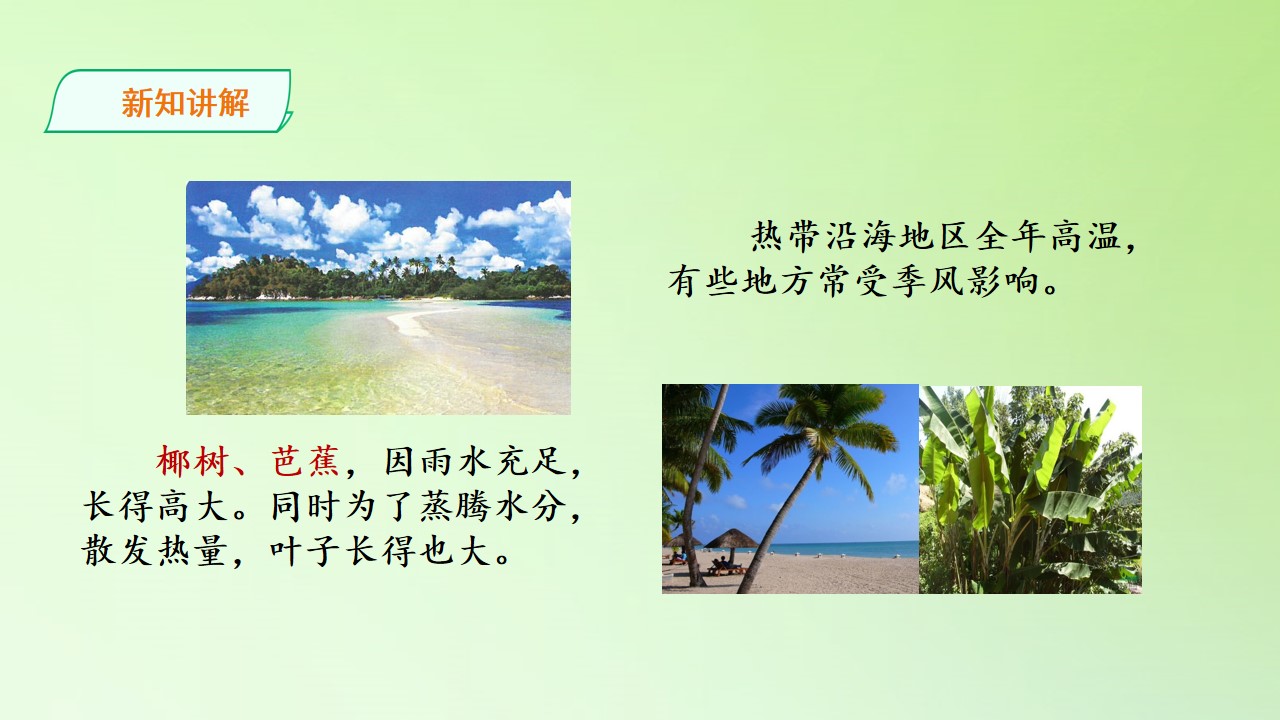 新知讲解

热带沿海地区全年高温，有些地方常受季风影响。

椰树、芭蕉，因雨水充足，长得高大。同时为了蒸腾水分，散发热量，叶子长得也大。